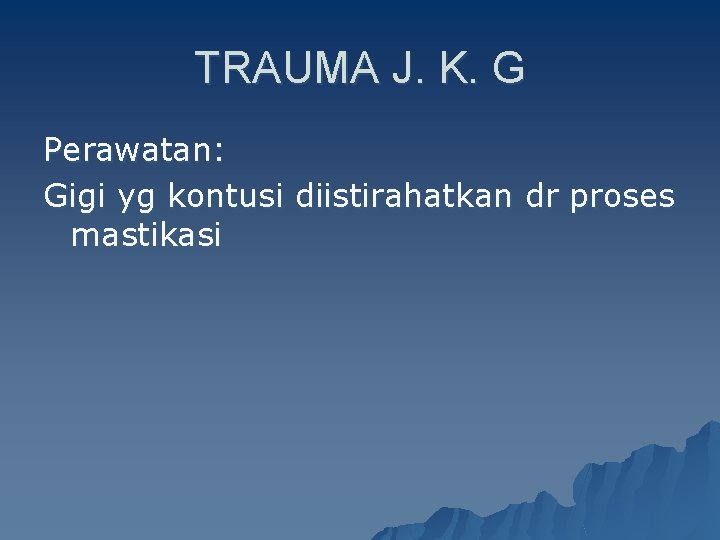 TRAUMA J. K. G

Perawatan:

Gigi yg kontusi diistirahatkan dr proses mastikasi